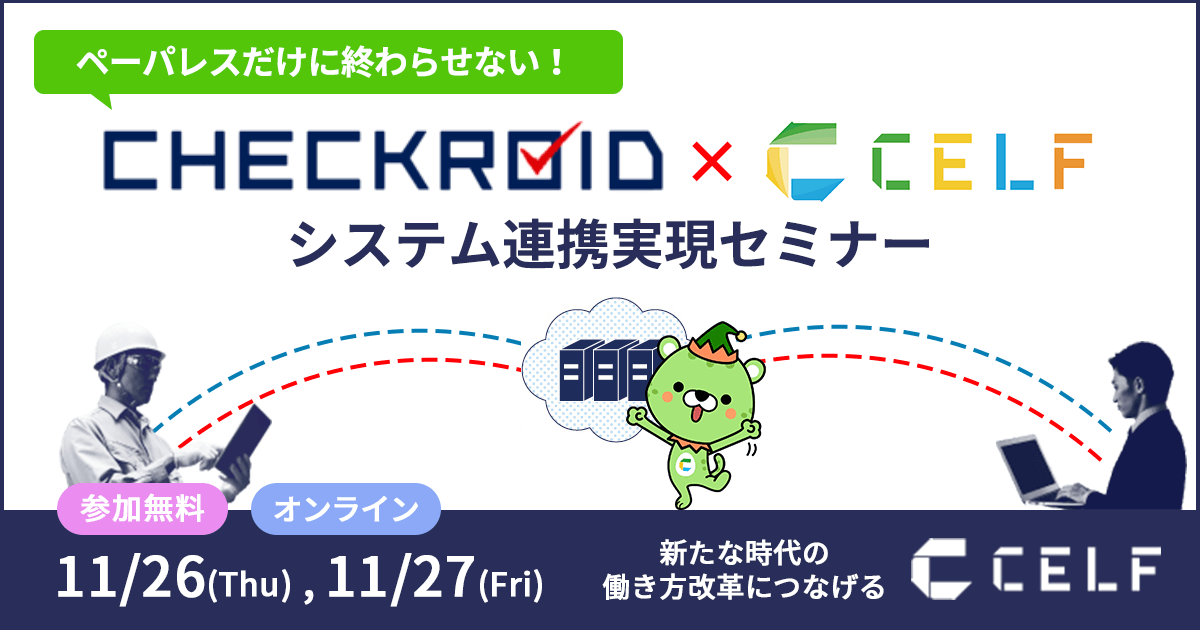 ペーパレスだけに終わらせない！

CHECKROID × CELF

システム連携実現セミナー

参加無料 オンライン

11/26(Thu) , 11/27(Fri)

新たな時代の
働き方改革につなげる

CELF